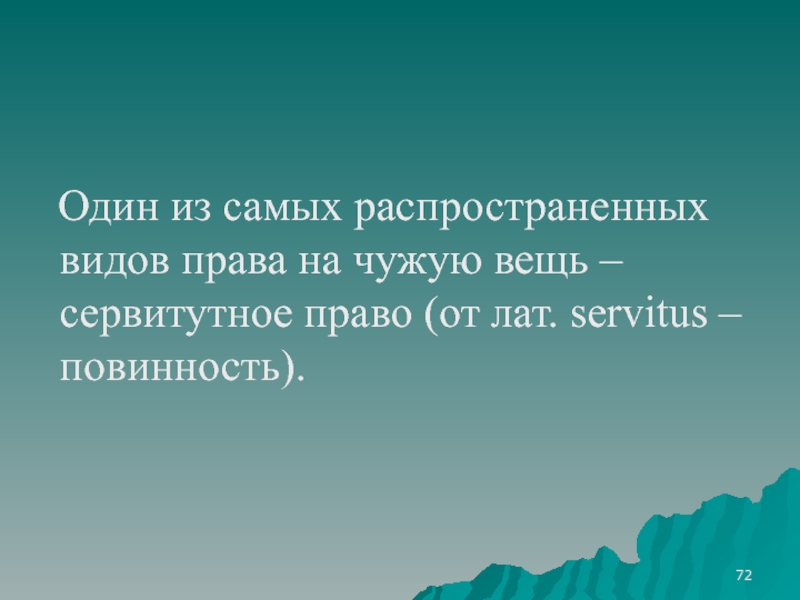 Один из самых распространенных видов права на чужую вещь – сервитутное право (от лат. servitus – повинность).

72